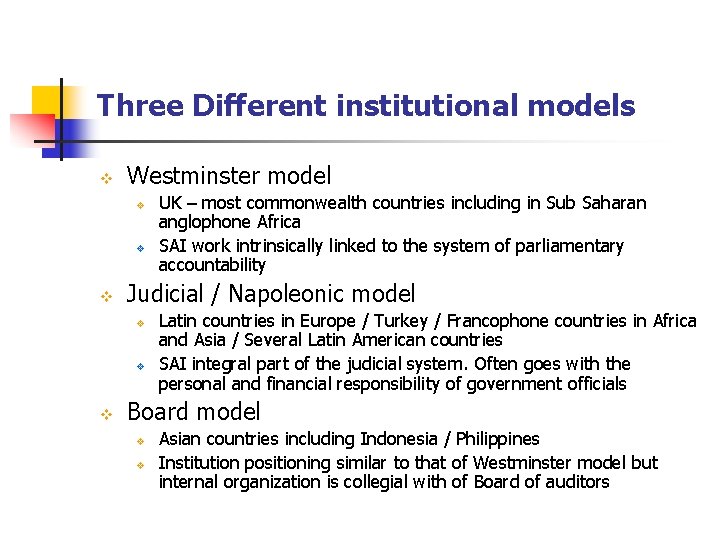 Three Different institutional models

Westminster model
UK – most commonwealth countries including in Sub Saharan anglophone Africa
SAI work intrinsically linked to the system of parliamentary accountability

Judicial / Napoleonic model
Latin countries in Europe / Turkey / Francophone countries in Africa and Asia / Several Latin American countries
SAI integral part of the judicial system. Often goes with the personal and financial responsibility of government officials

Board model
Asian countries including Indonesia / Philippines
Institution positioning similar to that of Westminster model but internal organization is collegial with of Board of auditors